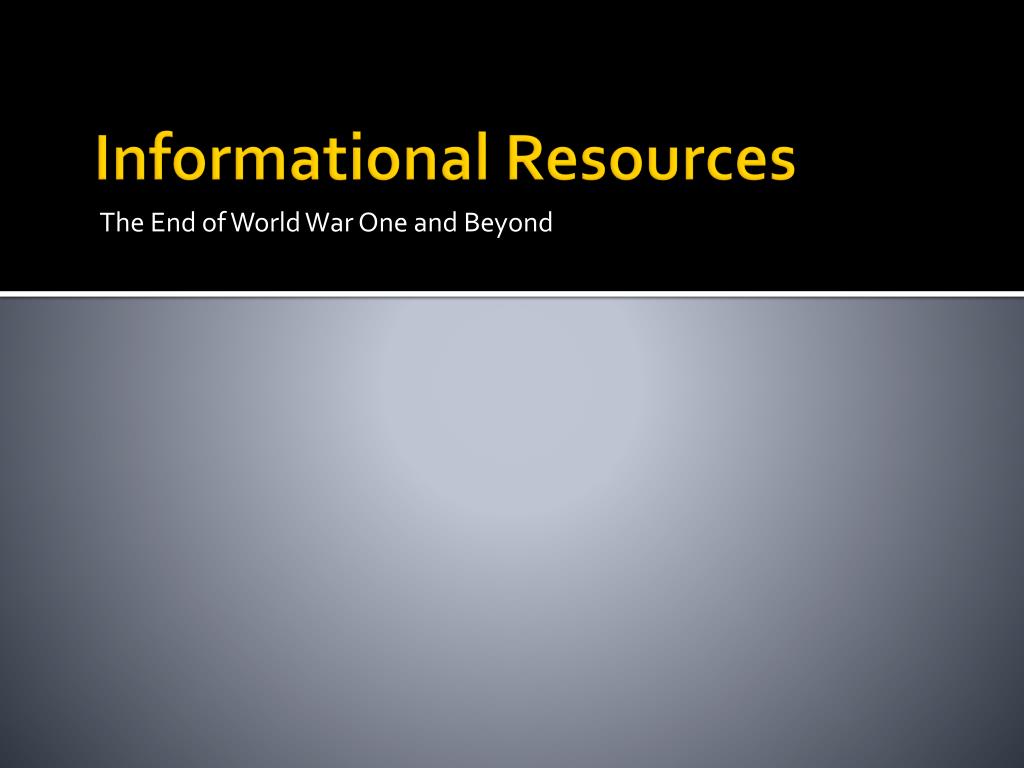 Informational Resources

The End of World War One and Beyond